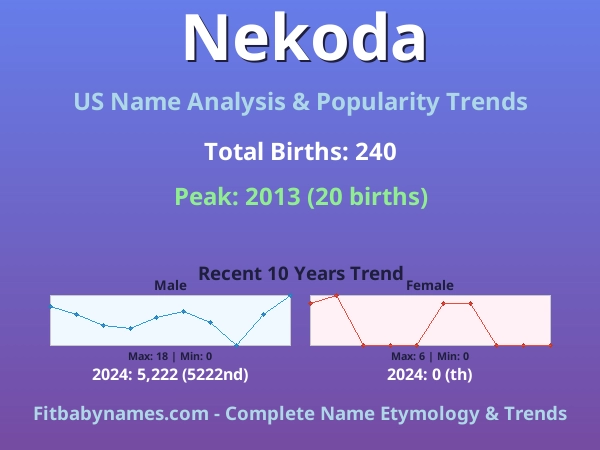 Nekoda

US Name Analysis & Popularity Trends

Total Births: 240

Peak: 2013 (20 births)

Recent 10 Years Trend

Male

Max: 18 | Min: 0

2024: 5,222 (5222nd)

Female

Max: 6 | Min: 0

2024: 0 (th)

Fitbabynames.com - Complete Name Etymology & Trends